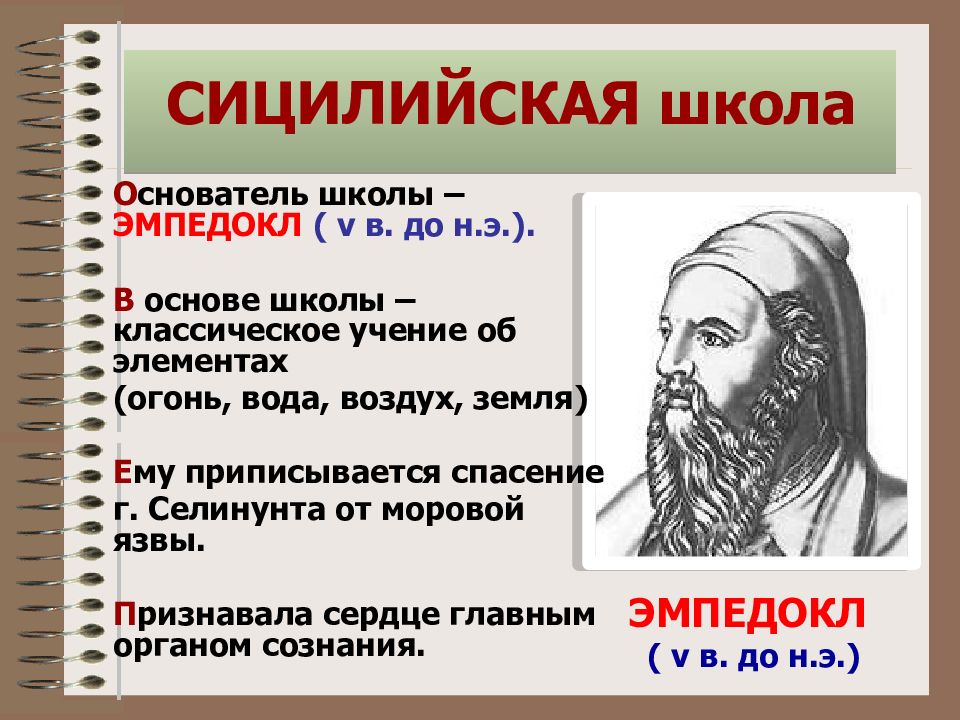 СИЦИЛИЙСКАЯ школа

Основатель школы – ЭМПЕДОКЛ ( v в. до н.э.).

В основе школы – классическое учение об элементах
(огонь, вода, воздух, земля)

Ему приписывается спасение г. Селинунта от моровой язвы.

Признавала сердце главным органом сознания.

ЭМПЕДОКЛ
( v в. до н.э.)